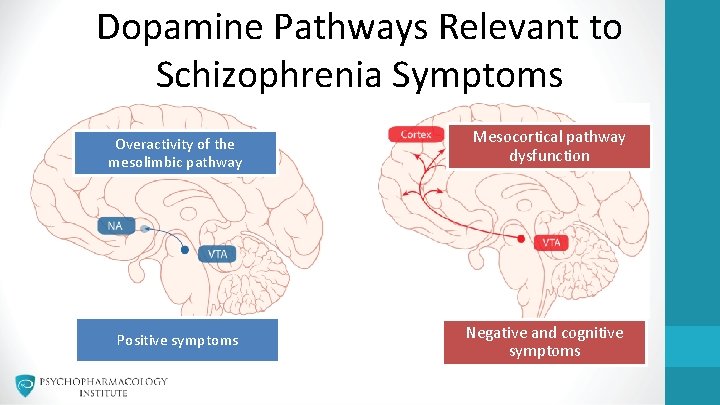 Dopamine Pathways Relevant to Schizophrenia Symptoms

Overactivity of the mesolimbic pathway

NA

VTA

Positive symptoms

Cortex

Mesocortical pathway dysfunction

VTA

Negative and cognitive symptoms

PSYCHOPHARMACOLOGY INSTITUTE